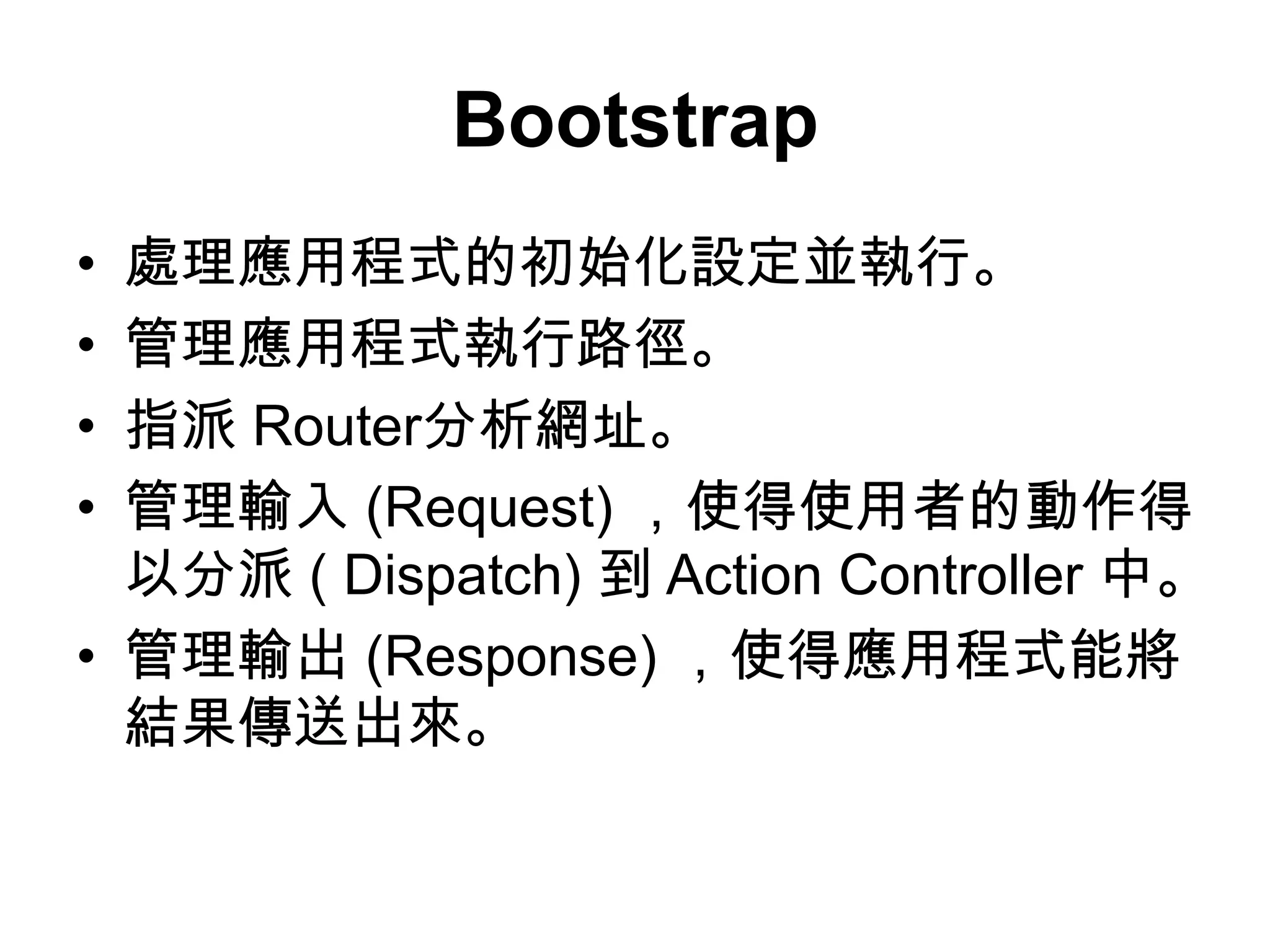 Bootstrap

• 處理應用程式的初始化設定並執行。
• 管理應用程式執行路徑。
• 指派 Router分析網址。
• 管理輸入 (Request) ，使得使用者的動作得以分派 ( Dispatch) 到 Action Controller 中。
• 管理輸出 (Response) ，使得應用程式能將結果傳送出來。